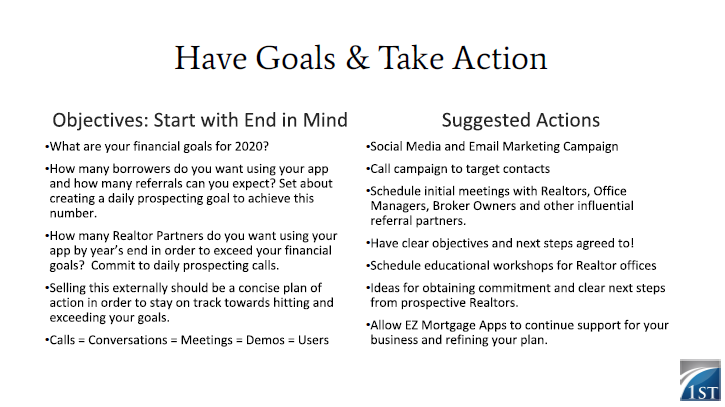 Have Goals & Take Action

Objectives: Start with End in Mind

•What are your financial goals for 2020?

•How many borrowers do you want using your app and how many referrals can you expect? Set about creating a daily prospecting goal to achieve this number.

•How many Realtor Partners do you want using your app by year's end in order to exceed your financial goals? Commit to daily prospecting calls.

•Selling this externally should be a concise plan of action in order to stay on track towards hitting and exceeding your goals.

•Calls = Conversations = Meetings = Demos = Users

Suggested Actions

•Social Media and Email Marketing Campaign

•Call campaign to target contacts

•Schedule initial meetings with Realtors, Office Managers, Broker Owners and other influential referral partners.

•Have clear objectives and next steps agreed to!

•Schedule educational workshops for Realtor offices

•Ideas for obtaining commitment and clear next steps from prospective Realtors.

•Allow EZ Mortgage Apps to continue support for your business and refining your plan.

1ST